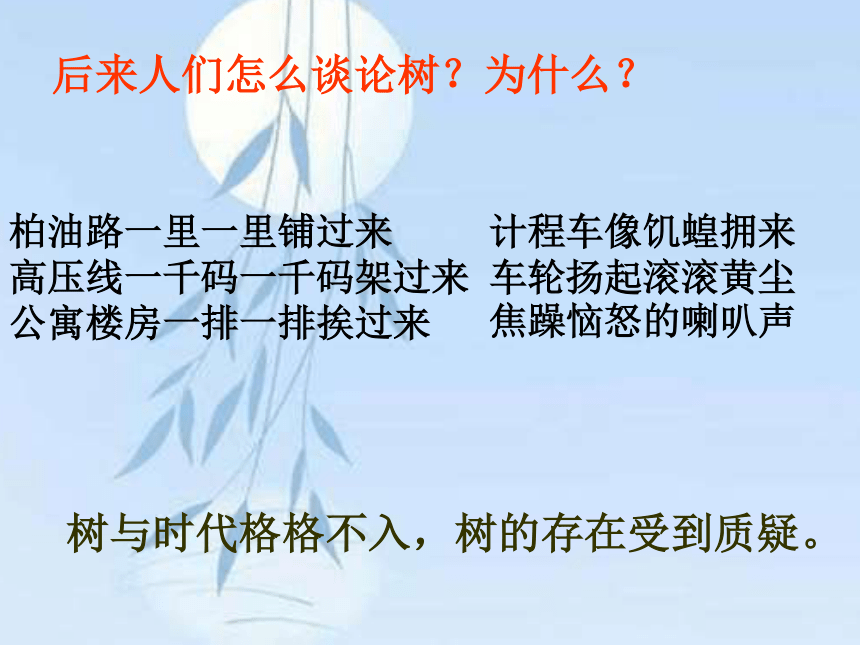 后来人们怎么谈论树？为什么？

柏油路一里一里铺过来
高压线一千码一千码架过来
公寓楼房一排一排挨过来

计程车像饥蝗拥来
车轮扬起滚滚黄尘
焦躁恼怒的喇叭声

树与时代格格不入，树的存在受到质疑。